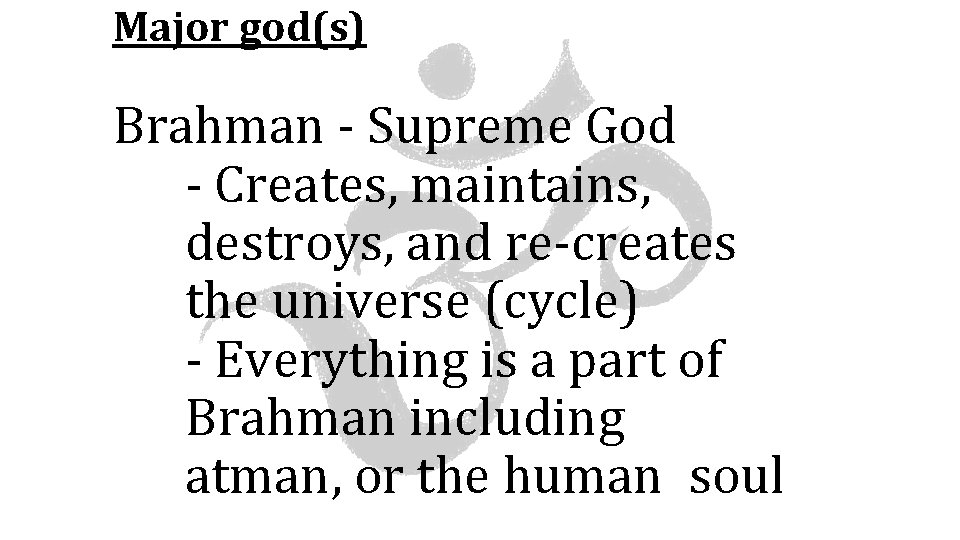 Major god(s)

Brahman - Supreme God
- Creates, maintains, destroys, and re-creates the universe (cycle)
- Everything is a part of Brahman including atman, or the human soul